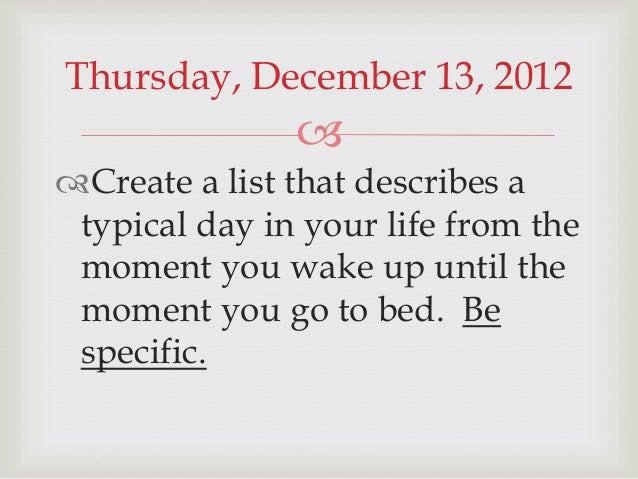 Thursday, December 13, 2012

Create a list that describes a typical day in your life from the moment you wake up until the moment you go to bed. Be specific.